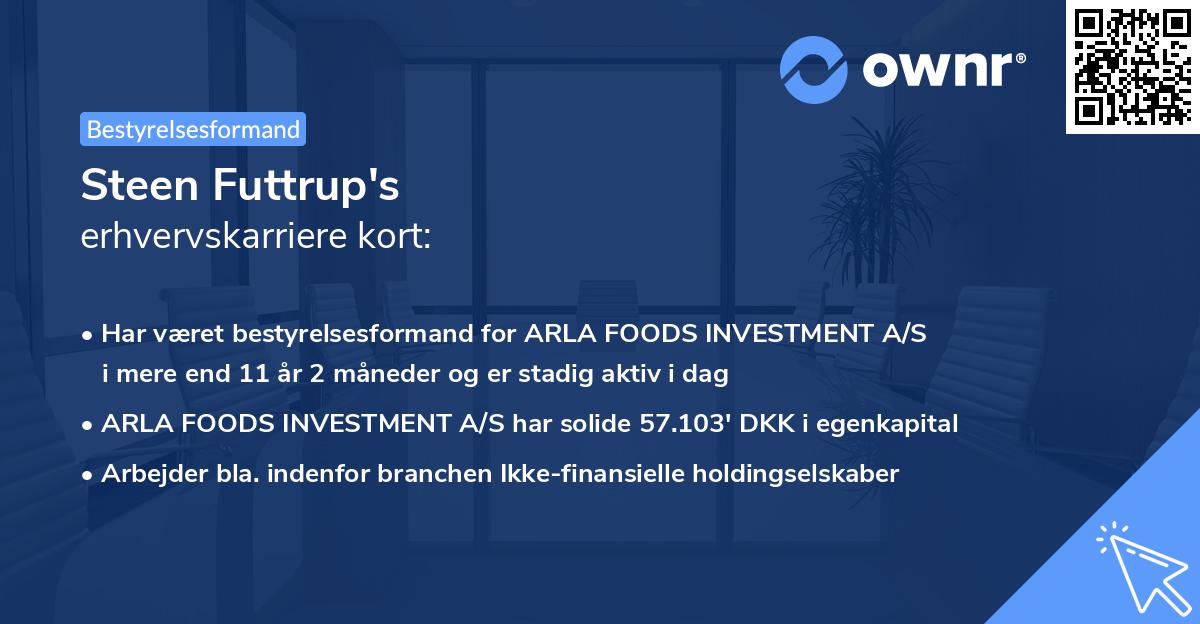 ownr®

Bestyrelsesformand

Steen Futtrup's
erhvervskarriere kort:

• Har været bestyrelsesformand for ARLA FOODS INVESTMENT A/S i mere end 11 år 2 måneder og er stadig aktiv i dag
• ARLA FOODS INVESTMENT A/S har solide 57.103' DKK i egenkapital
• Arbejder bla. indenfor branchen Ikke-finansielle holdingselskaber